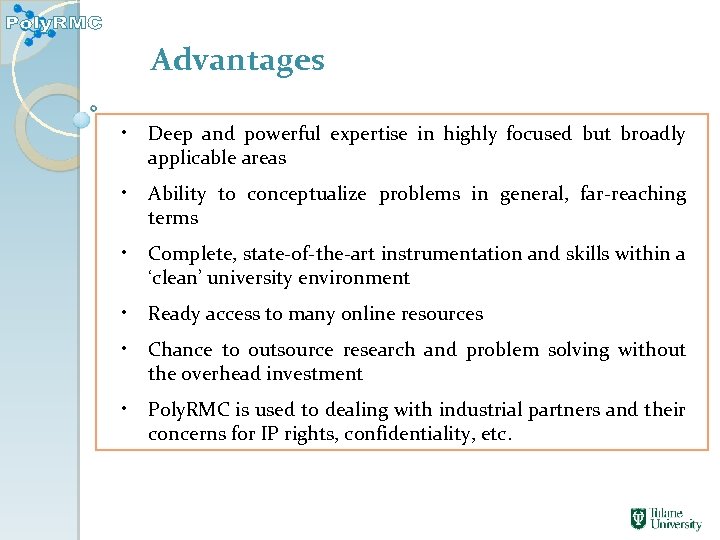 PolyRMC

Advantages

• Deep and powerful expertise in highly focused but broadly applicable areas

• Ability to conceptualize problems in general, far-reaching terms

• Complete, state-of-the-art instrumentation and skills within a ‘clean’ university environment

• Ready access to many online resources

• Chance to outsource research and problem solving without the overhead investment

• PolyRMC is used to dealing with industrial partners and their concerns for IP rights, confidentiality, etc.

Tulane University